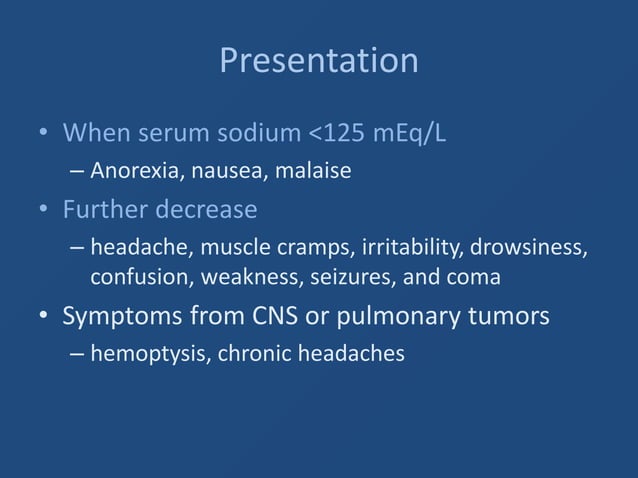 Presentation

• When serum sodium <125 mEq/L
  – Anorexia, nausea, malaise
• Further decrease
  – headache, muscle cramps, irritability, drowsiness, confusion, weakness, seizures, and coma
• Symptoms from CNS or pulmonary tumors
  – hemoptysis, chronic headaches